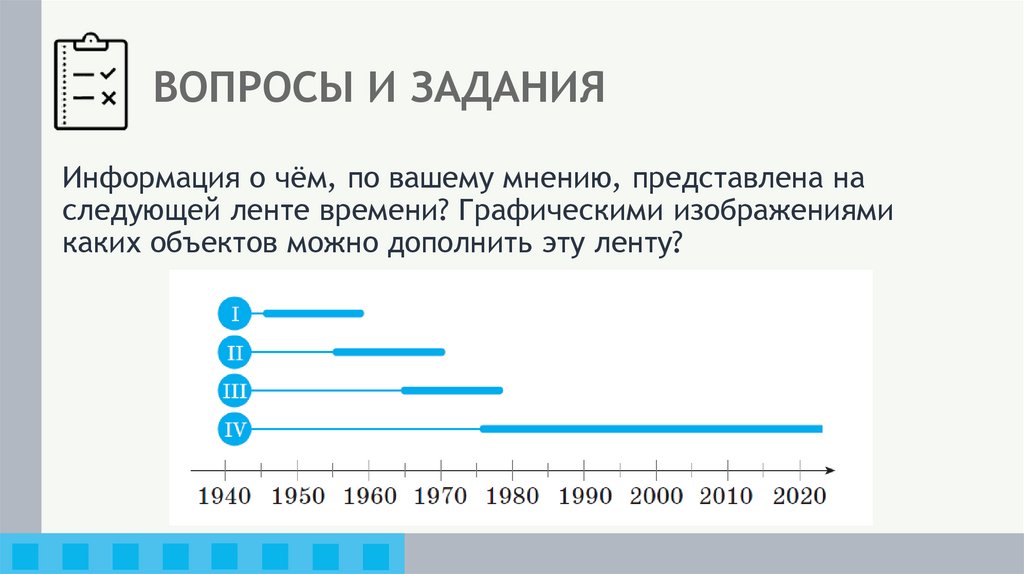 ВОПРОСЫ И ЗАДАНИЯ

Информация о чём, по вашему мнению, представлена на следующей ленте времени? Графическими изображениями каких объектов можно дополнить эту ленту?

I
II
III
IV

1940 1950 1960 1970 1980 1990 2000 2010 2020